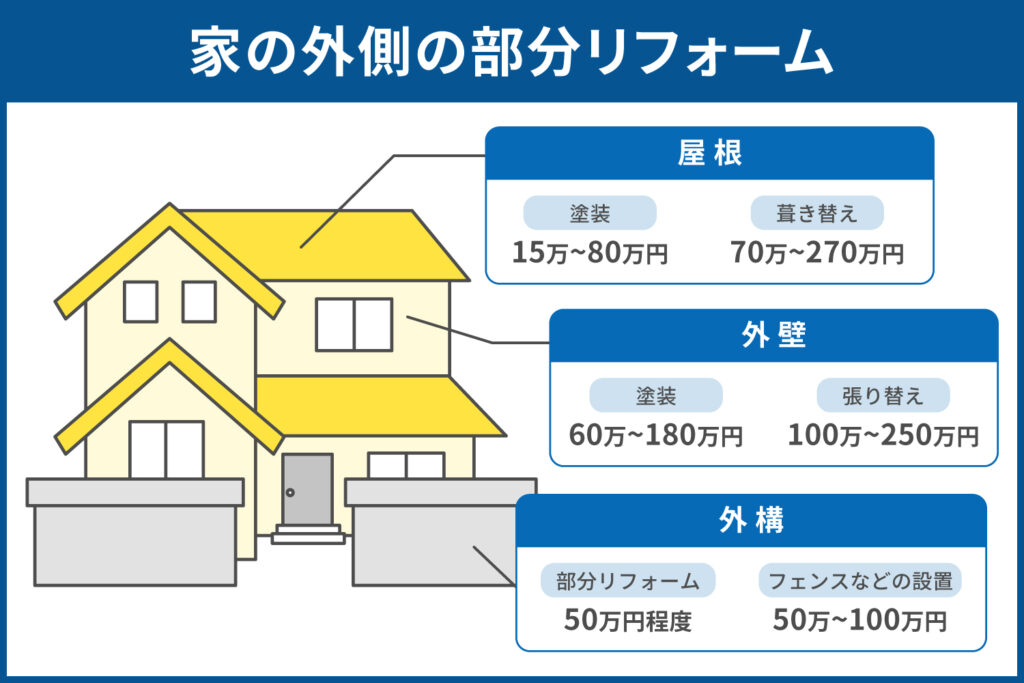 家の外側の部分リフォーム

屋根

塗装
15万~80万円

葺き替え
70万~270万円

外壁

塗装
60万~180万円

張り替え
100万~250万円

外構

部分リフォーム
50万円程度

フェンスなどの設置
50万~100万円